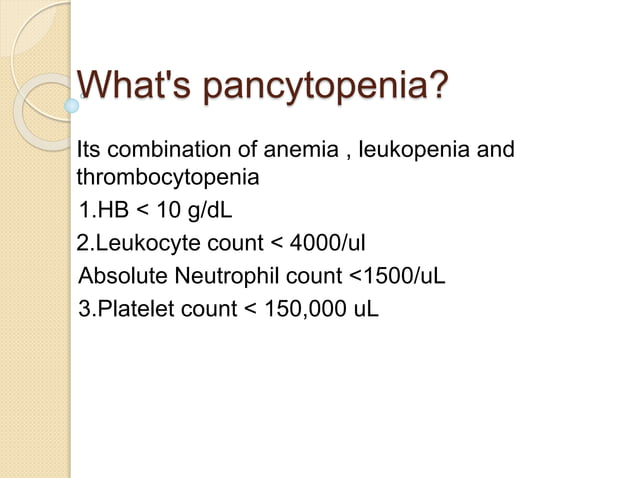 What's pancytopenia?

Its combination of anemia , leukopenia and thrombocytopenia

1.HB < 10 g/dL

2.Leukocyte count < 4000/ul

Absolute Neutrophil count <1500/uL

3.Platelet count < 150,000 uL